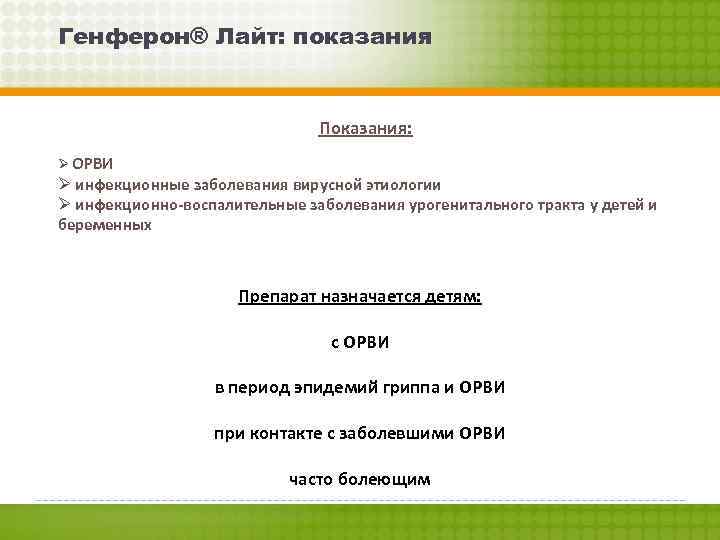 Генферон® Лайт: показания

Показания:

➢ ОРВИ
➢ инфекционные заболевания вирусной этиологии
➢ инфекционно-воспалительные заболевания урогенитального тракта у детей и беременных

Препарат назначается детям:

с ОРВИ

в период эпидемий гриппа и ОРВИ

при контакте с заболевшими ОРВИ

часто болеющим